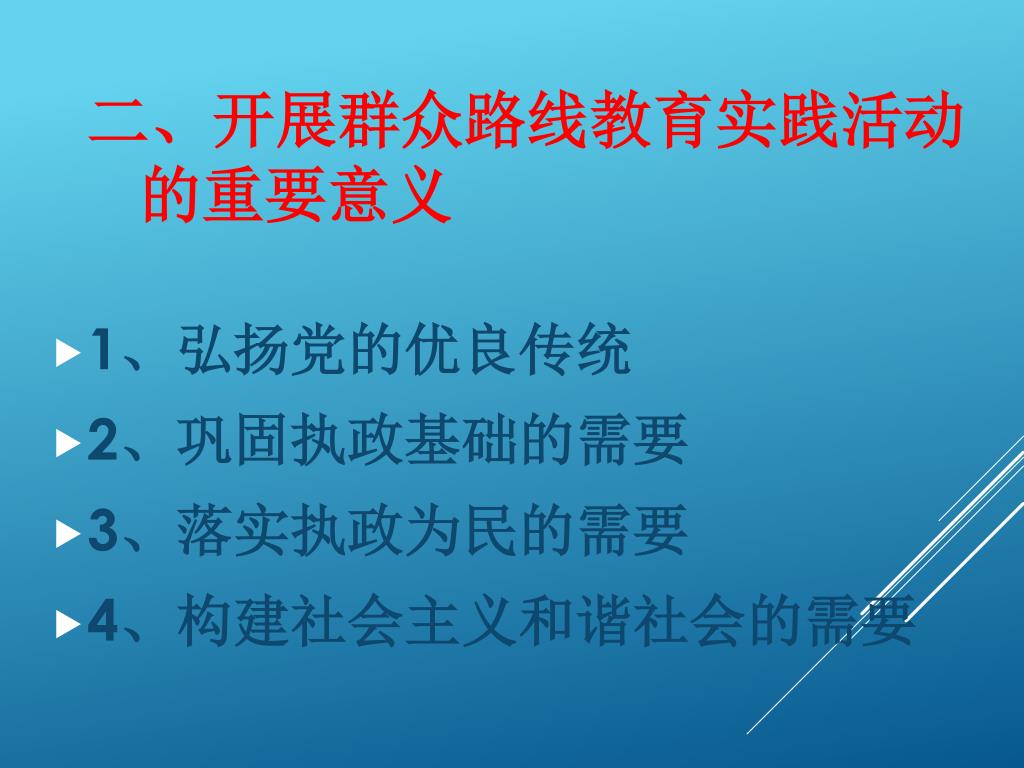 二、开展群众路线教育实践活动的重要意义

1、弘扬党的优良传统
2、巩固执政基础的需要
3、落实执政为民的需要
4、构建社会主义和谐社会的需要